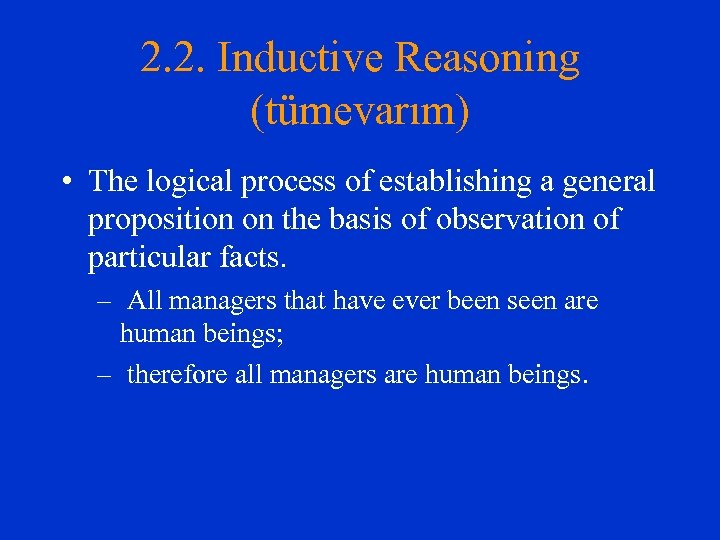 2.2. Inductive Reasoning (tümevarım)

• The logical process of establishing a general proposition on the basis of observation of particular facts.

– All managers that have ever been seen are human beings;

– therefore all managers are human beings.